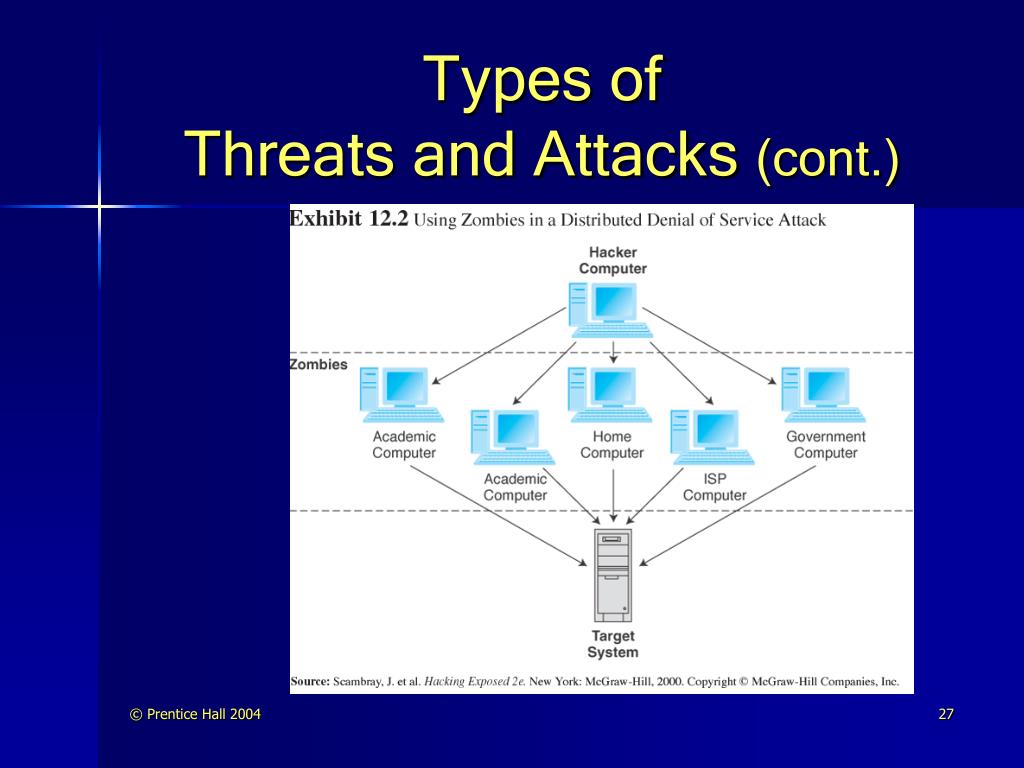 Types of
Threats and Attacks (cont.)

Exhibit 12.2 Using Zombies in a Distributed Denial of Service Attack

Hacker Computer

Zombies

Academic Computer

Academic Computer

Home Computer

ISP Computer

Government Computer

Target System

Source: Scambray, J. et al. Hacking Exposed 2e. New York: McGraw-Hill, 2000. Copyright © McGraw-Hill Companies, Inc.

© Prentice Hall 2004

27